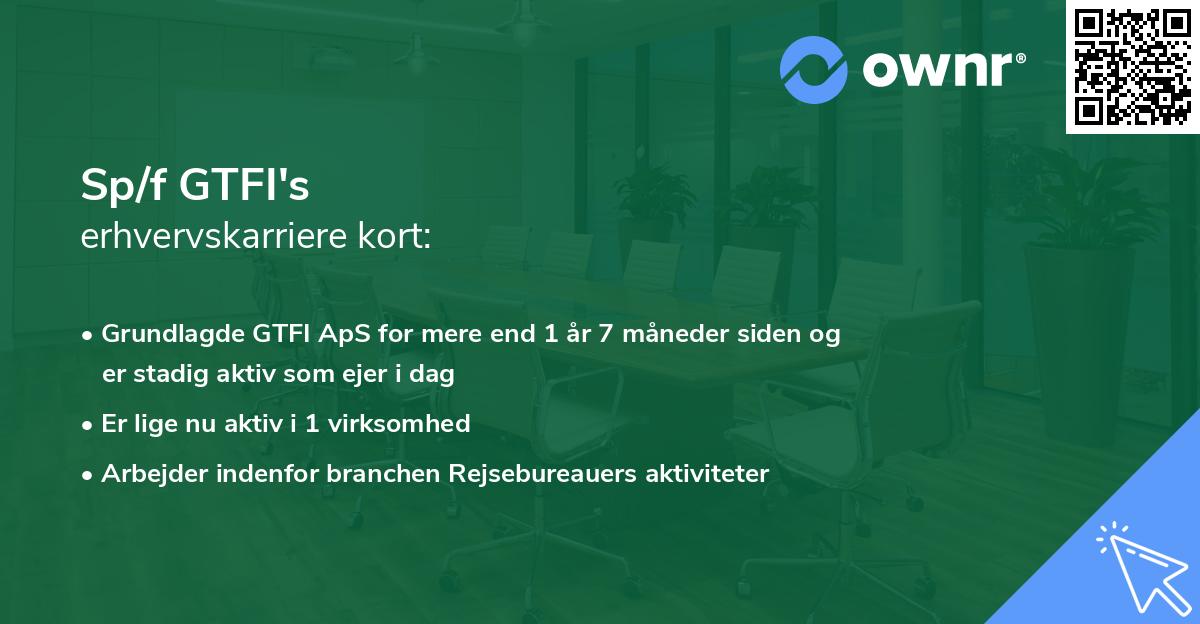 ownr®

Sp/f GTFI's
erhvervskarriere kort:

• Grundlagde GTFI ApS for mere end 1 år 7 måneder siden og er stadig aktiv som ejer i dag
• Er lige nu aktiv i 1 virksomhed
• Arbejder indenfor branchen Rejsebureauers aktiviteter